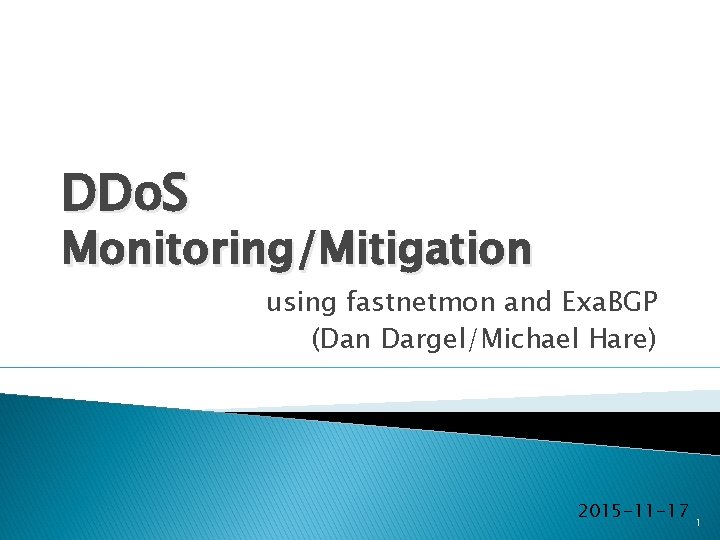 DDoS
Monitoring/Mitigation

using fastnetmon and ExaBGP
(Dan Dargel/Michael Hare)

2015-11-17

1